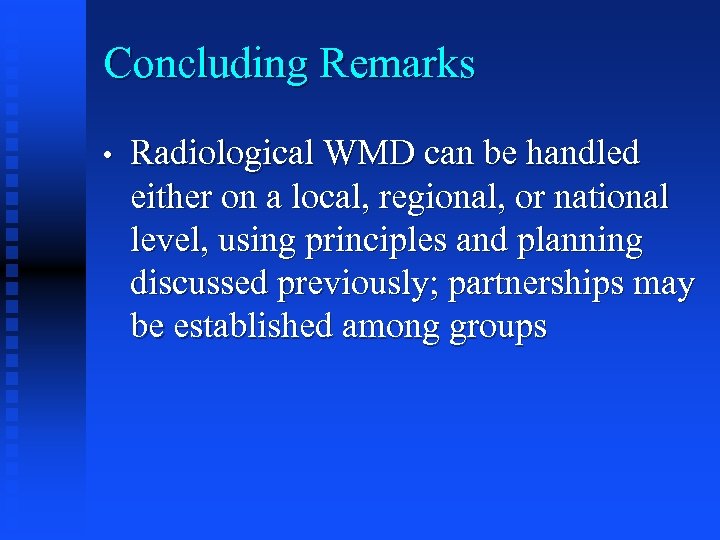 Concluding Remarks

• Radiological WMD can be handled either on a local, regional, or national level, using principles and planning discussed previously; partnerships may be established among groups